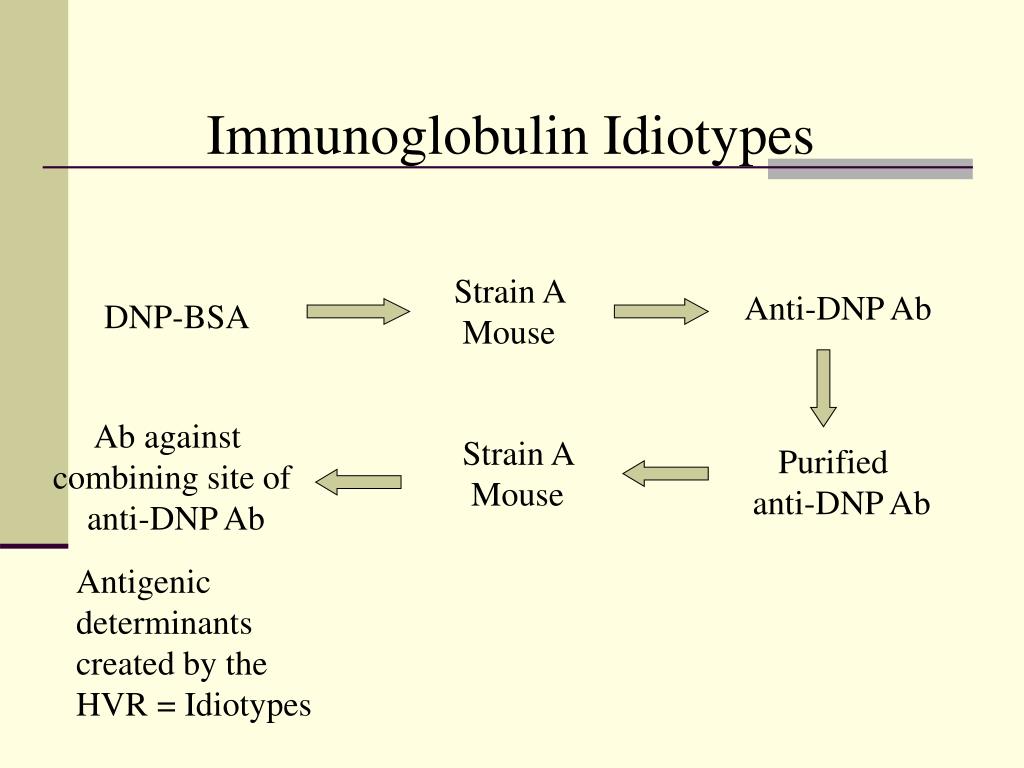 Immunoglobulin Idiotypes

DNP-BSA

Strain A Mouse

Anti-DNP Ab

Purified anti-DNP Ab

Strain A Mouse

Ab against combining site of anti-DNP Ab

Antigenic determinants created by the HVR = Idiotypes